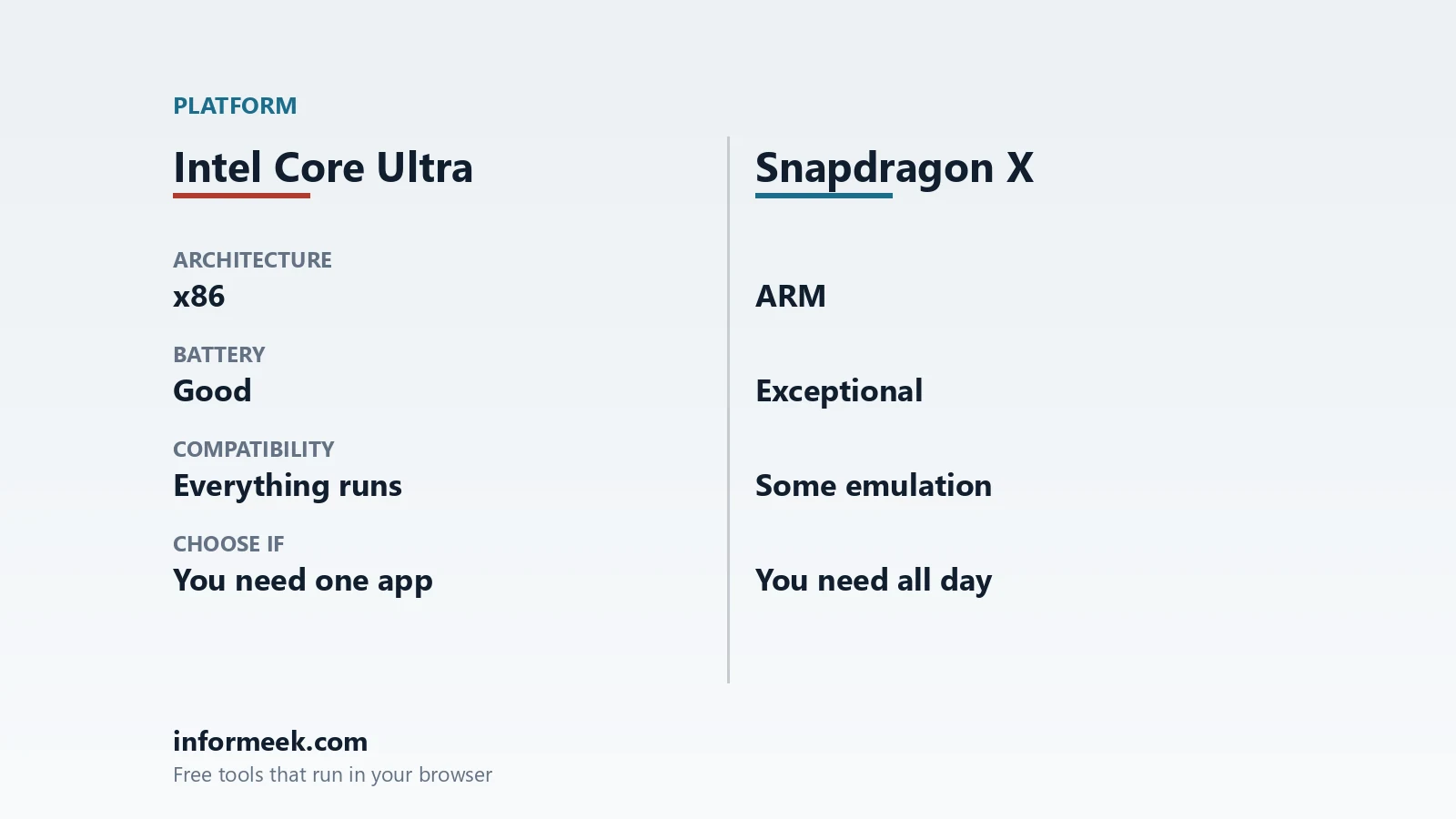 PLATFORM

Intel Core Ultra

ARCHITECTURE
x86

BATTERY
Good

COMPATIBILITY
Everything runs

CHOOSE IF
You need one app

Snapdragon X

ARM

Exceptional

Some emulation

You need all day

informeek.com
Free tools that run in your browser